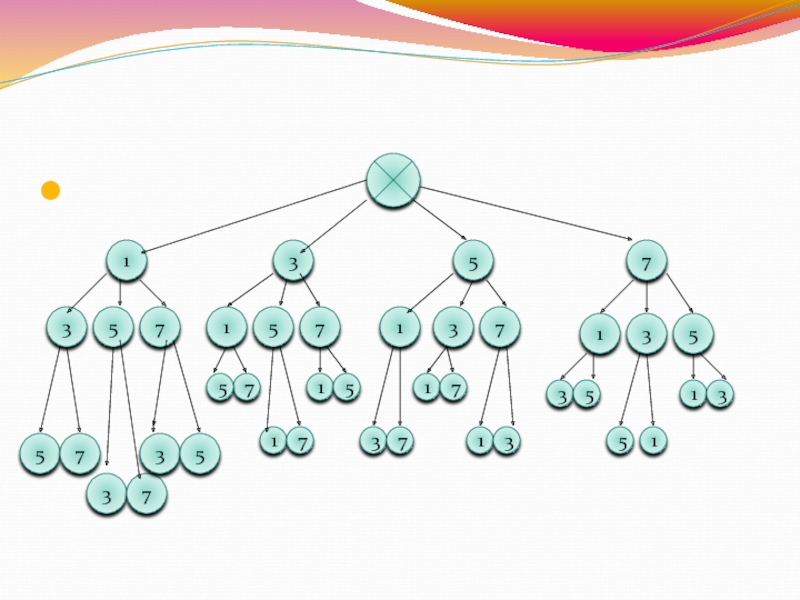 1
3
5
7
3
5
7
1
5
7
1
3
7
1
3
5
5
7
3
7
3
5
5
7
1
7
1
5
3
7
1
7
1
3
3
5
5
1
1
3